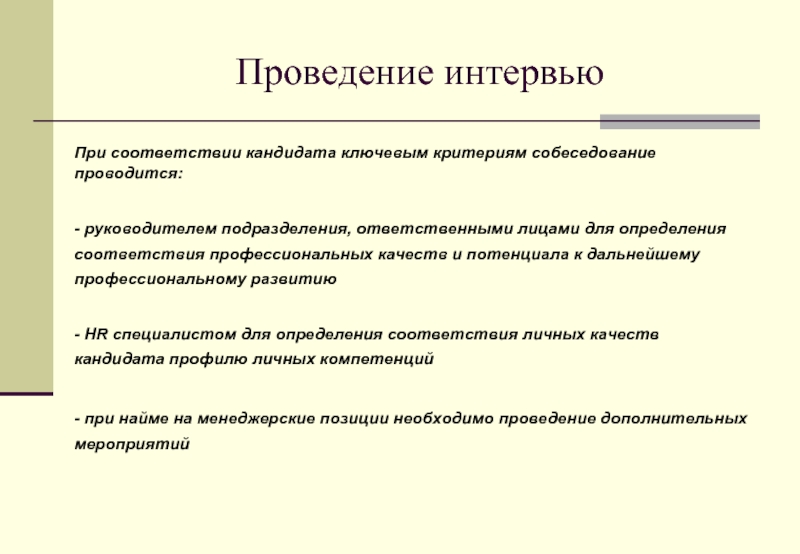 Проведение интервью

При соответствии кандидата ключевым критериям собеседование проводится:

- руководителем подразделения, ответственными лицами для определения соответствия профессиональных качеств и потенциала к дальнейшему профессиональному развитию

- HR специалистом для определения соответствия личных качеств кандидата профилю личных компетенций

- при найме на менеджерские позиции необходимо проведение дополнительных мероприятий